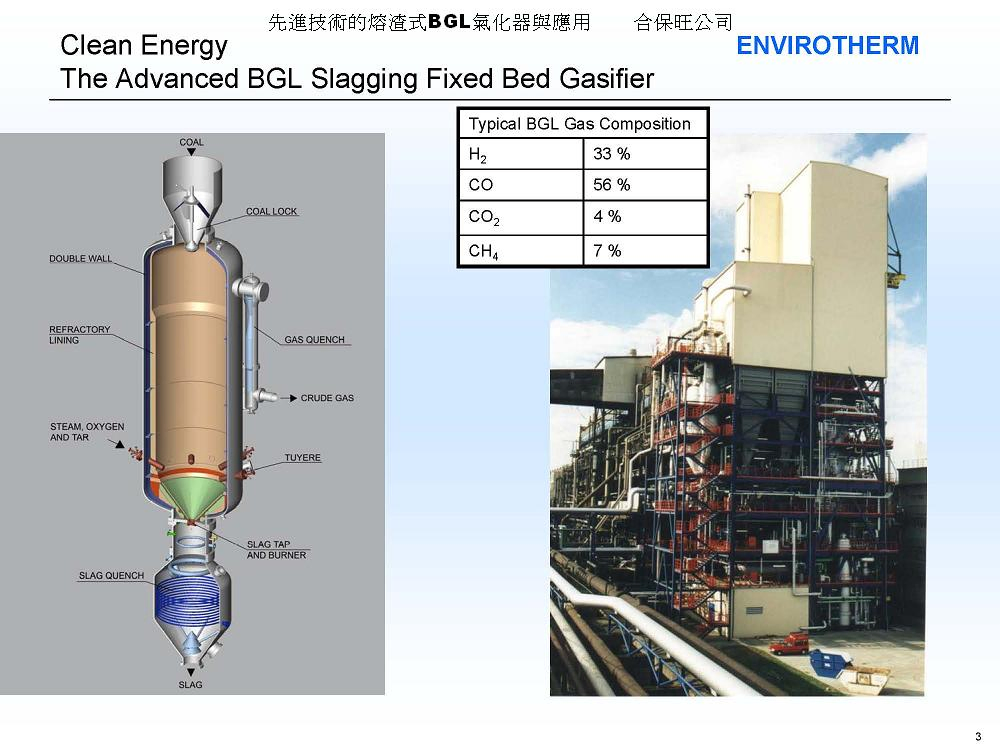 先進技術的熔渣式BGL氣化器與應用　　合保旺公司

Clean Energy
The Advanced BGL Slagging Fixed Bed Gasifier

ENVIROTHERM

| Typical BGL Gas Composition | |
|---|---|
| $H_2$ | 33 % |
| CO | 56 % |
| $CO_2$ | 4 % |
| $CH_4$ | 7 % |

COAL
COAL LOCK
DOUBLE WALL
REFRACTORY LINING
GAS QUENCH
CRUDE GAS
STEAM, OXYGEN AND TAR
TUYERE
SLAG TAP AND BURNER
SLAG QUENCH
SLAG

3